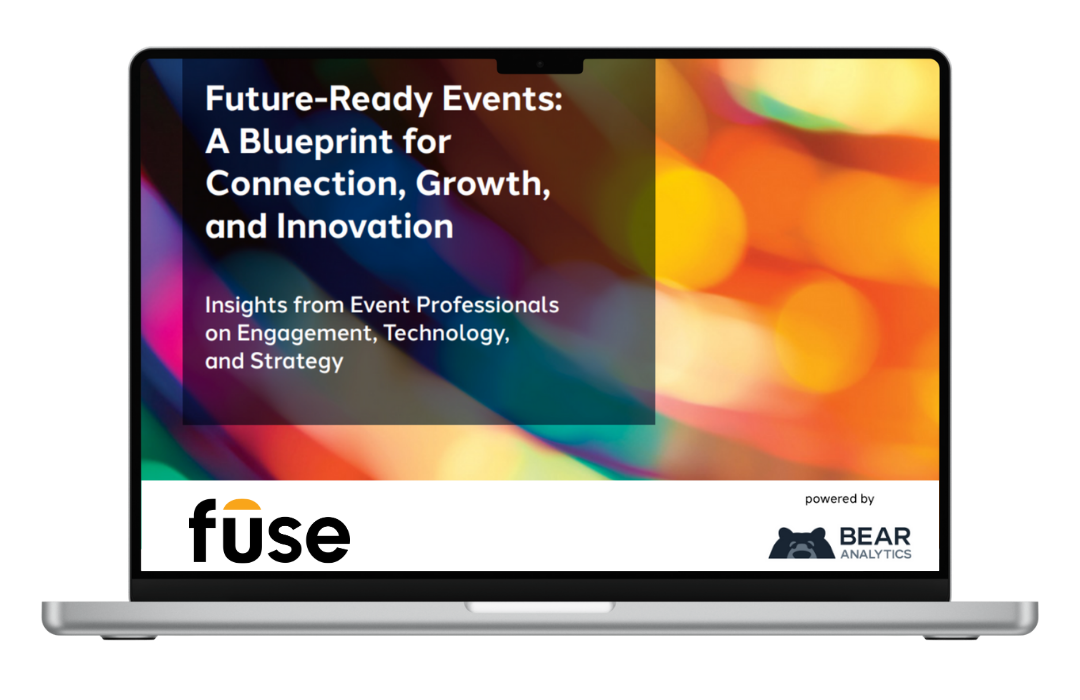 Future-Ready Events: A Blueprint for Connection, Growth, and Innovation

Insights from Event Professionals on Engagement, Technology, and Strategy

fuse

powered by

BEAR ANALYTICS